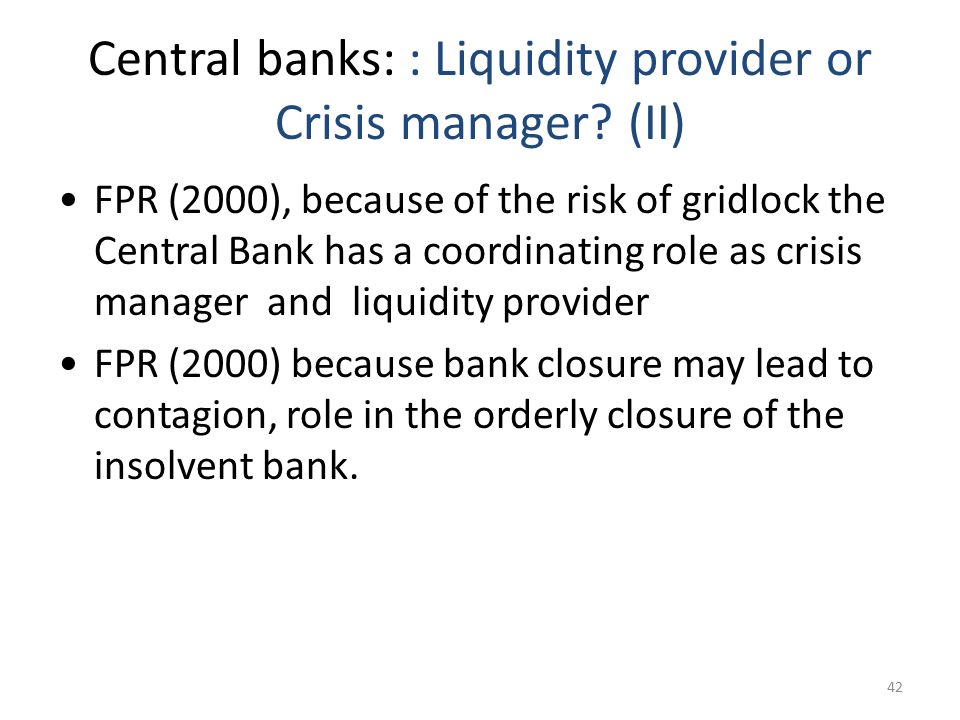 Central banks: : Liquidity provider or Crisis manager? (II)

• FPR (2000), because of the risk of gridlock the Central Bank has a coordinating role as crisis manager and liquidity provider

• FPR (2000) because bank closure may lead to contagion, role in the orderly closure of the insolvent bank.

42